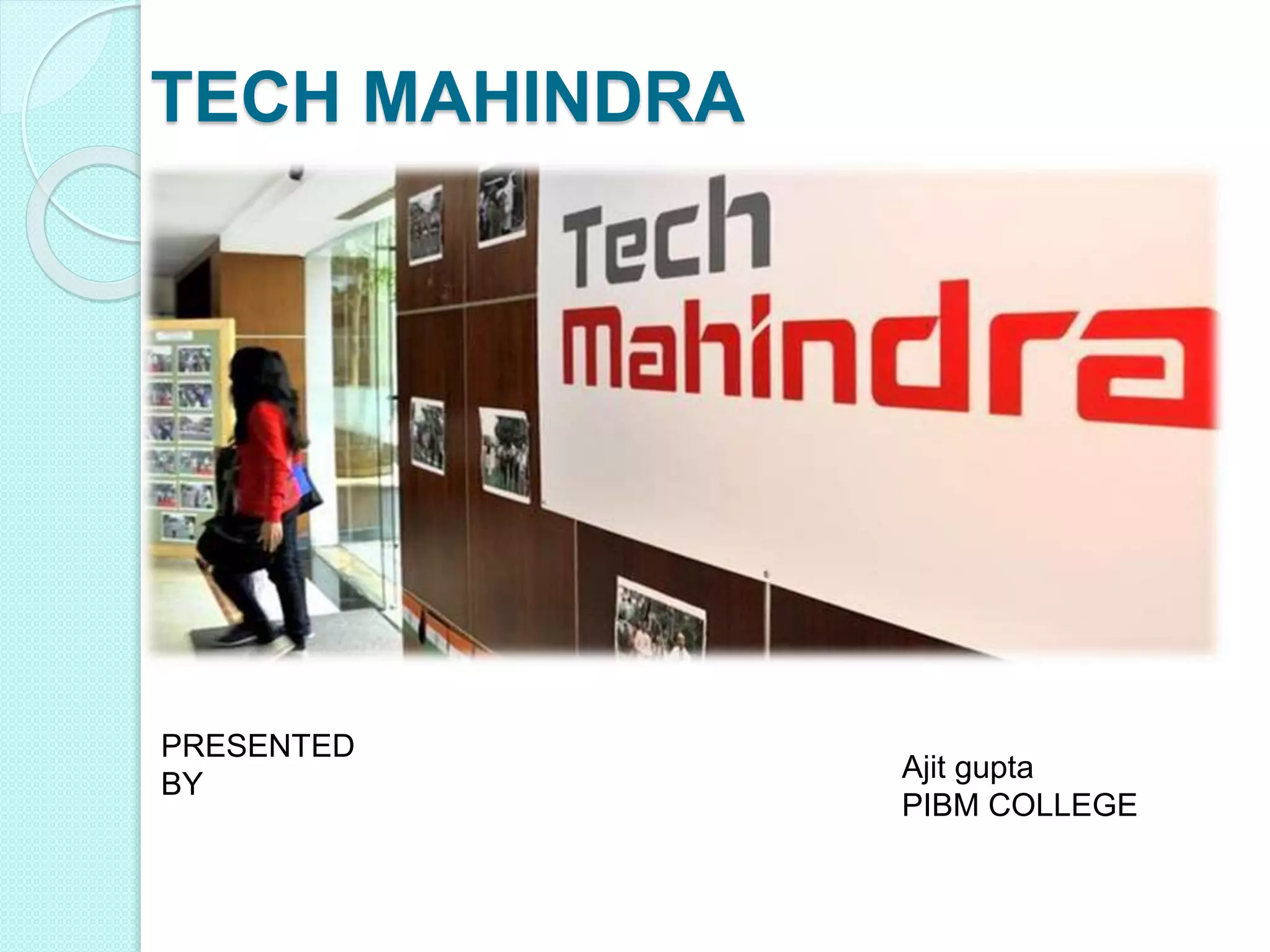 TECH MAHINDRA

Tech
Mahindra

PRESENTED BY

Ajit gupta
PIBM COLLEGE